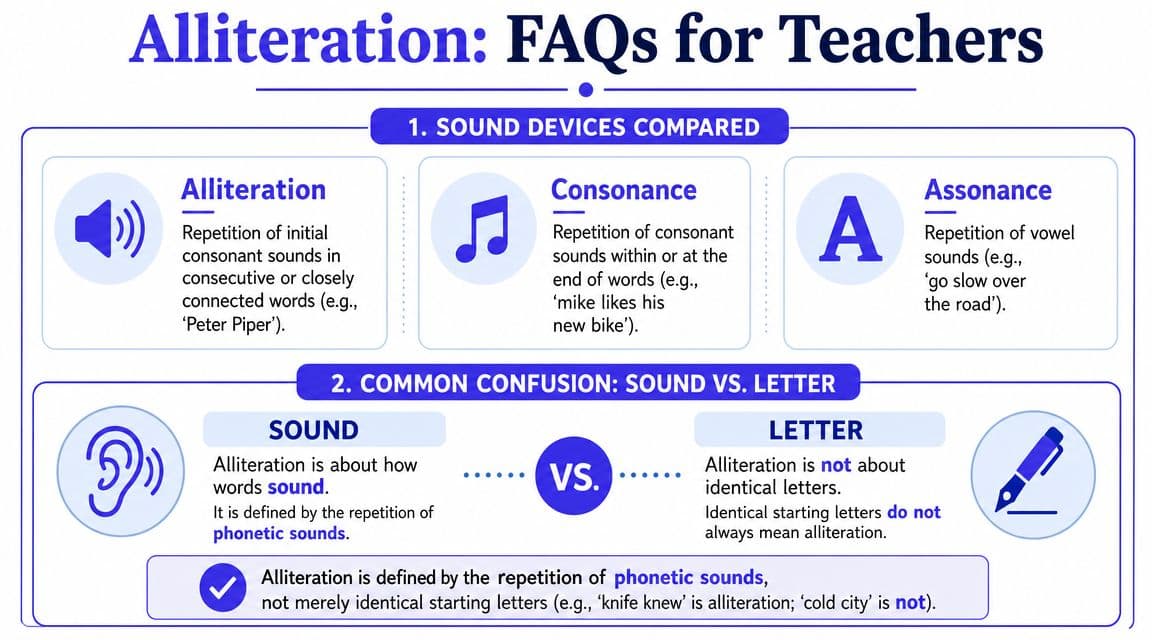 Alliteration: FAQs for Teachers

1. SOUND DEVICES COMPARED

Alliteration
Repetition of initial consonant sounds in consecutive or closely connected words (e.g., 'Peter Piper').

Consonance
Repetition of consonant sounds within or at the end of words (e.g., 'mike likes his new bike').

A

Assonance
Repetition of vowel sounds (e.g., 'go slow over the road').

2. COMMON CONFUSION: SOUND VS. LETTER

SOUND
Alliteration is about how words sound.
It is defined by the repetition of phonetic sounds.

VS.

LETTER
Alliteration is not about identical letters.
Identical starting letters do not always mean alliteration.

Alliteration is defined by the repetition of phonetic sounds, not merely identical starting letters (e.g., 'knife knew' is alliteration; 'cold city' is not).